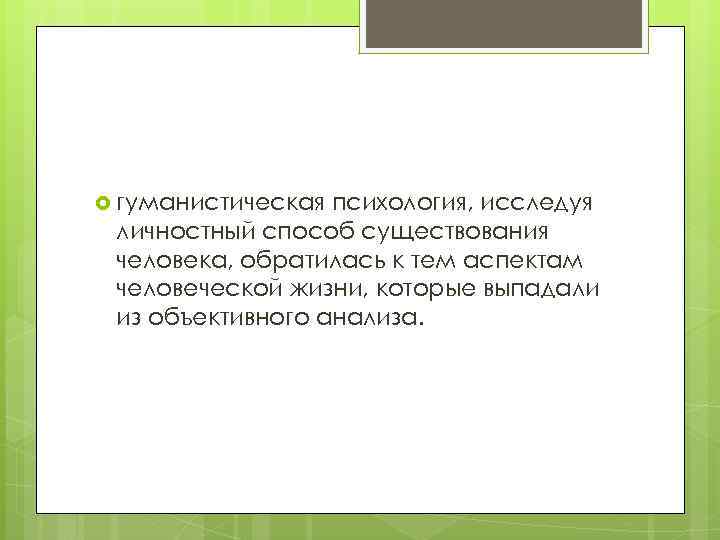 гуманистическая психология, исследуя личностный способ существования человека, обратилась к тем аспектам человеческой жизни, которые выпадали из объективного анализа.